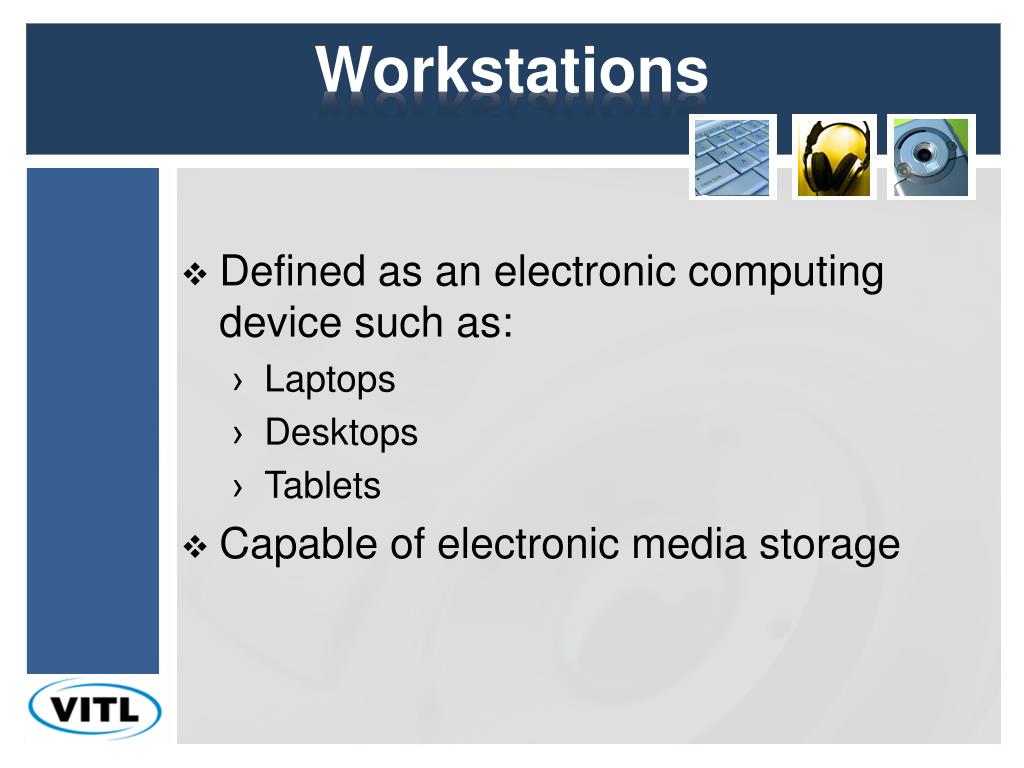 Workstations

❖ Defined as an electronic computing device such as:
› Laptops
› Desktops
› Tablets

❖ Capable of electronic media storage

VITL